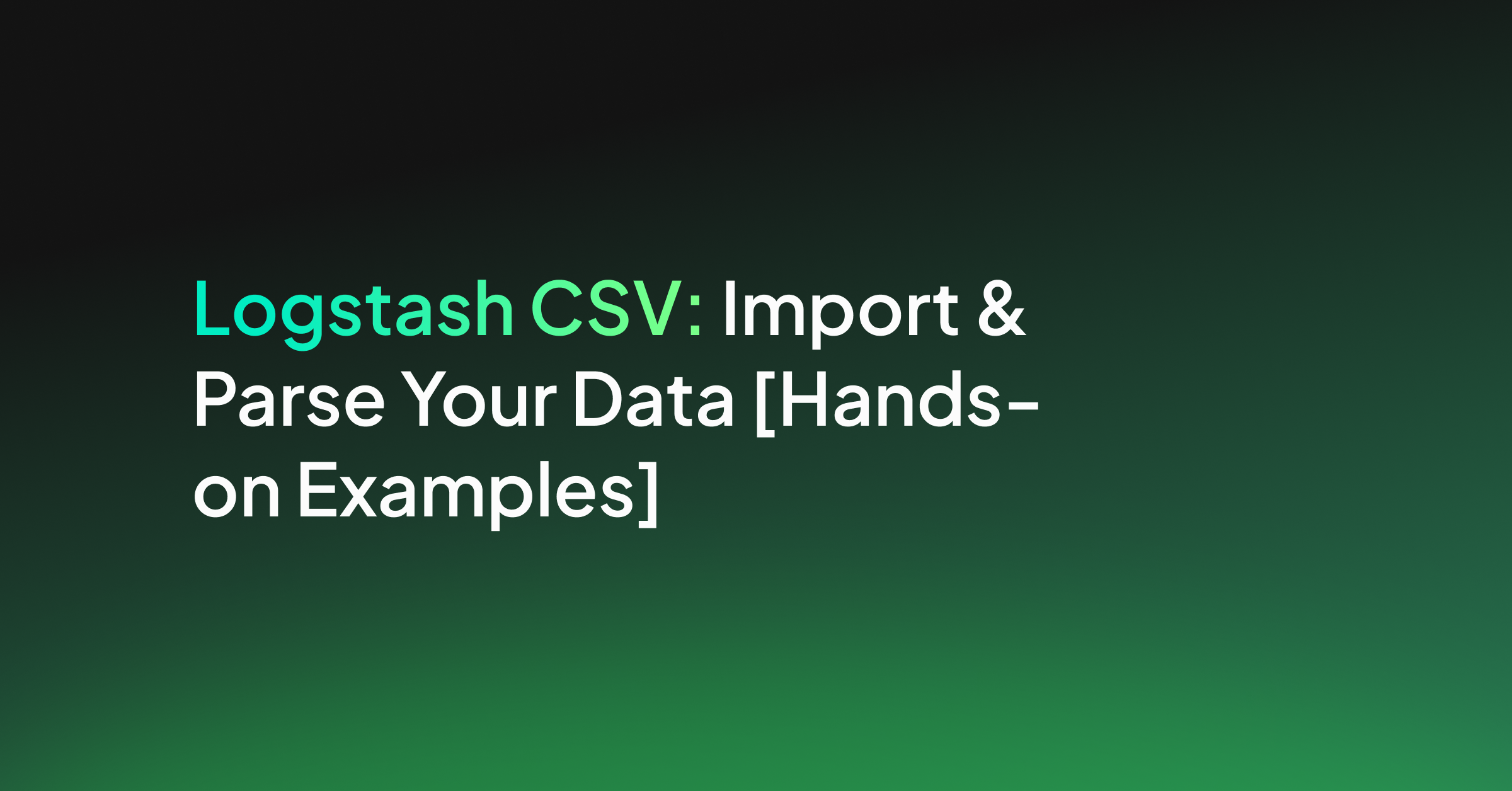 Logstash CSV: Import & Parse Your Data [Hands-on Examples]